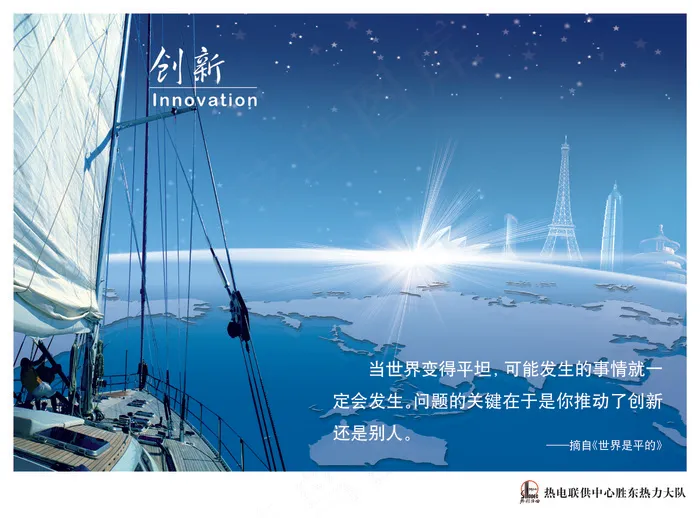 创新
Innovation

当世界变得平坦，可能发生的事情就一定会发生。问题的关键在于是你推动了创新还是别人。

——摘自《世界是平的》

热电联供中心胜东热力大队